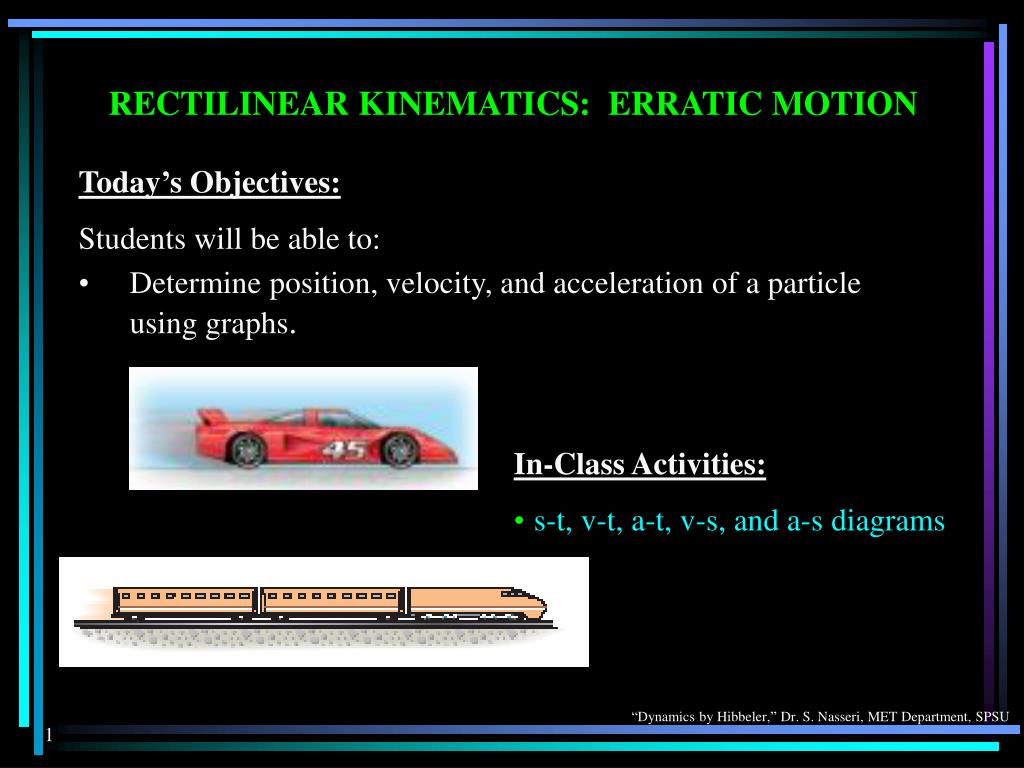 RECTILINEAR KINEMATICS: ERRATIC MOTION

Today's Objectives:

Students will be able to:

• Determine position, velocity, and acceleration of a particle using graphs.

45

In-Class Activities:

• s-t, v-t, a-t, v-s, and a-s diagrams

"Dynamics by Hibbeler," Dr. S. Nasseri, MET Department, SPSU

1